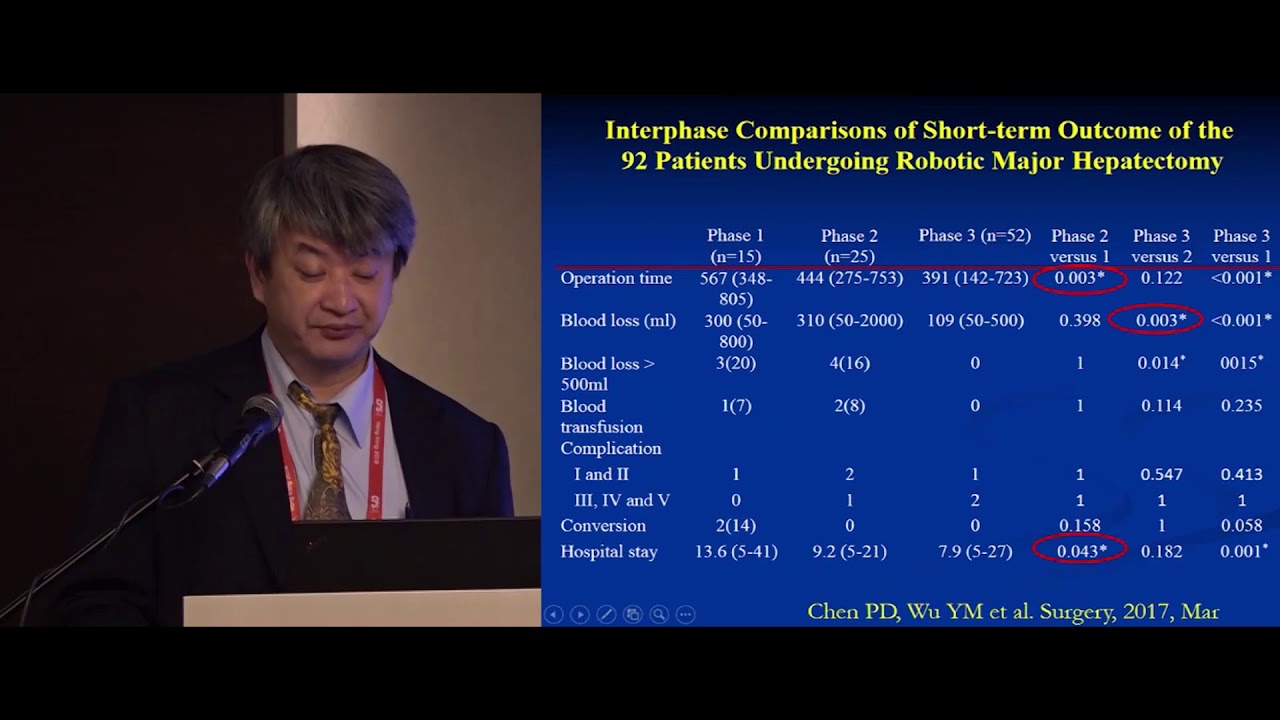 Interphase Comparisons of Short-term Outcome of the 92 Patients Undergoing Robotic Major Hepatectomy

| | Phase 1 (n=15) | Phase 2 (n=25) | Phase 3 (n=52) | Phase 2 versus 1 | Phase 3 versus 2 | Phase 3 versus 1 |
|---|---|---|---|---|---|---|
| Operation time | 567 (348-805) | 444 (275-753) | 391 (142-723) | 0.003* | 0.122 | <0.001* |
| Blood loss (ml) | 300 (50-800) | 310 (50-2000) | 109 (50-500) | 0.398 | 0.003* | <0.001* |
| Blood loss > 500ml | 3(20) | 4(16) | 0 | 1 | 0.014* | 0015* |
| Blood transfusion | 1(7) | 2(8) | 0 | 1 | 0.114 | 0.235 |
| Complication | | | | | | |
| I and II | 1 | 2 | 1 | 1 | 0.547 | 0.413 |
| III, IV and V | 0 | 1 | 2 | 1 | 1 | 1 |
| Conversion | 2(14) | 0 | 0 | 0.158 | 1 | 0.058 |
| Hospital stay | 13.6 (5-41) | 9.2 (5-21) | 7.9 (5-27) | 0.043* | 0.182 | 0.001* |

Chen PD, Wu YM et al. Surgery, 2017, Mar